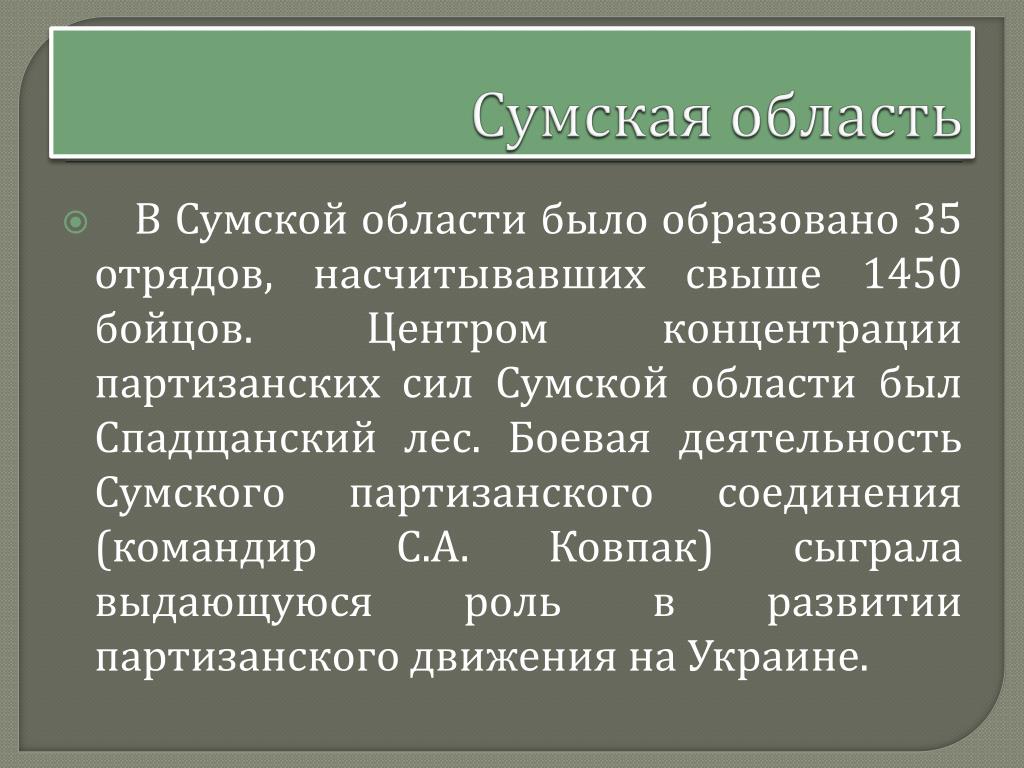 Сумская область

В Сумской области было образовано 35 отрядов, насчитывавших свыше 1450 бойцов. Центром концентрации партизанских сил Сумской области был Спадщанский лес. Боевая деятельность Сумского партизанского соединения (командир С.А. Ковпак) сыграла выдающуюся роль в развитии партизанского движения на Украине.